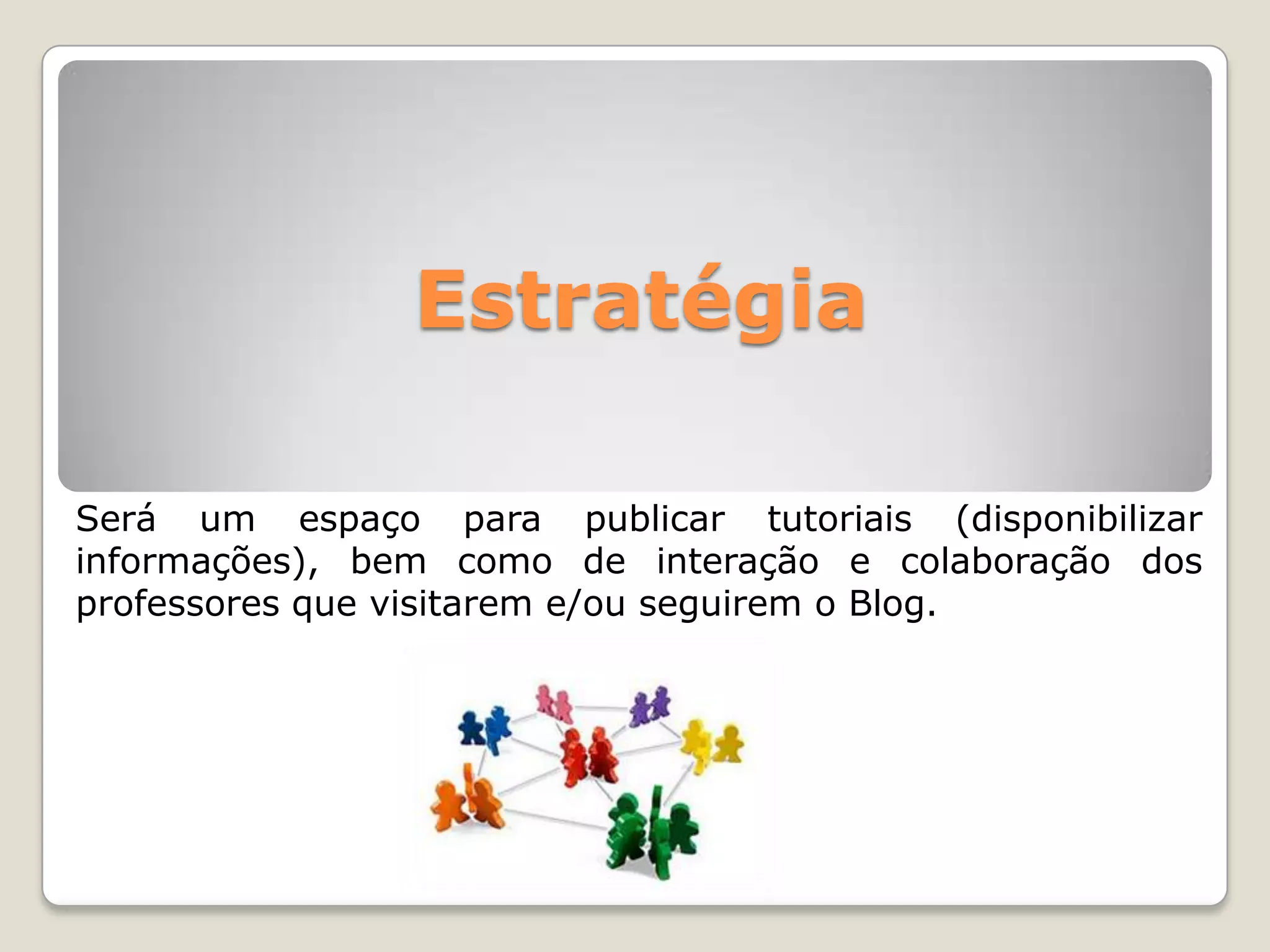 Estratégia

Será um espaço para publicar tutoriais (disponibilizar informações), bem como de interação e colaboração dos professores que visitarem e/ou seguirem o Blog.